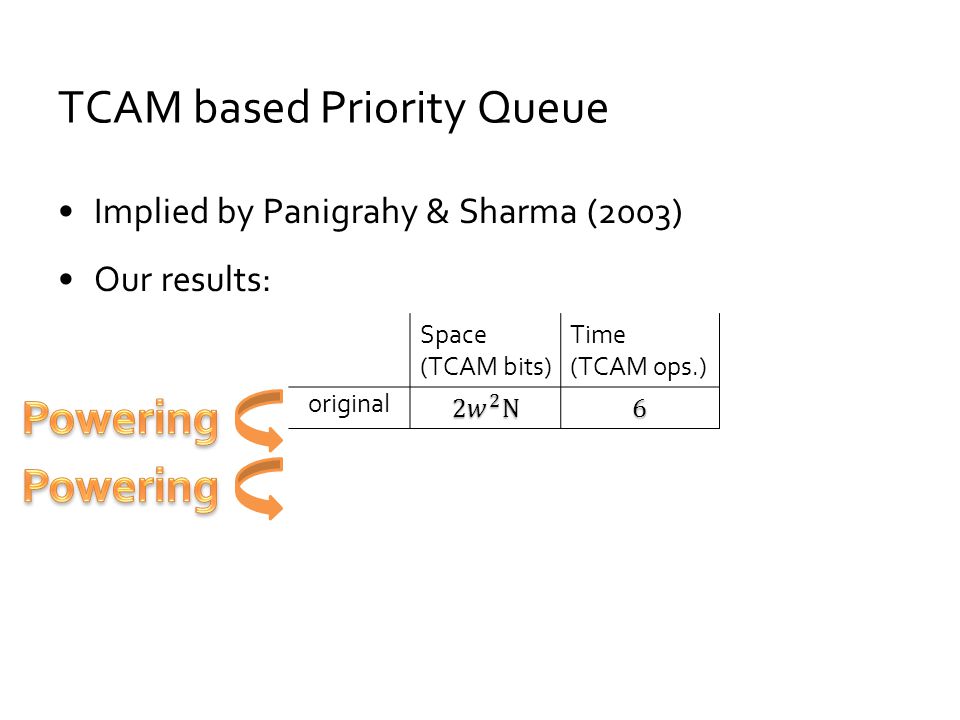 TCAM based Priority Queue

• Implied by Panigrahy & Sharma (2003)

• Our results:

| | Space (TCAM bits) | Time (TCAM ops.) |
|---|---|---|
| original | $2w^2N$ | $6$ |

Powering

Powering